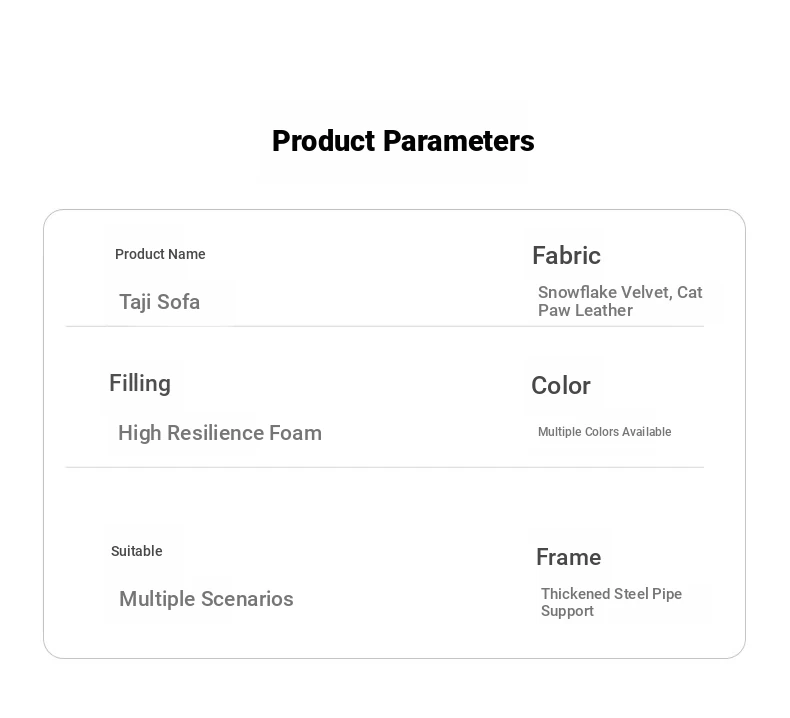 Product Parameters

Product Name

Taji Sofa

Fabric

Snowflake Velvet, Cat Paw Leather

Filling

High Resilience Foam

Color

Multiple Colors Available

Suitable

Multiple Scenarios

Frame

Thickened Steel Pipe Support